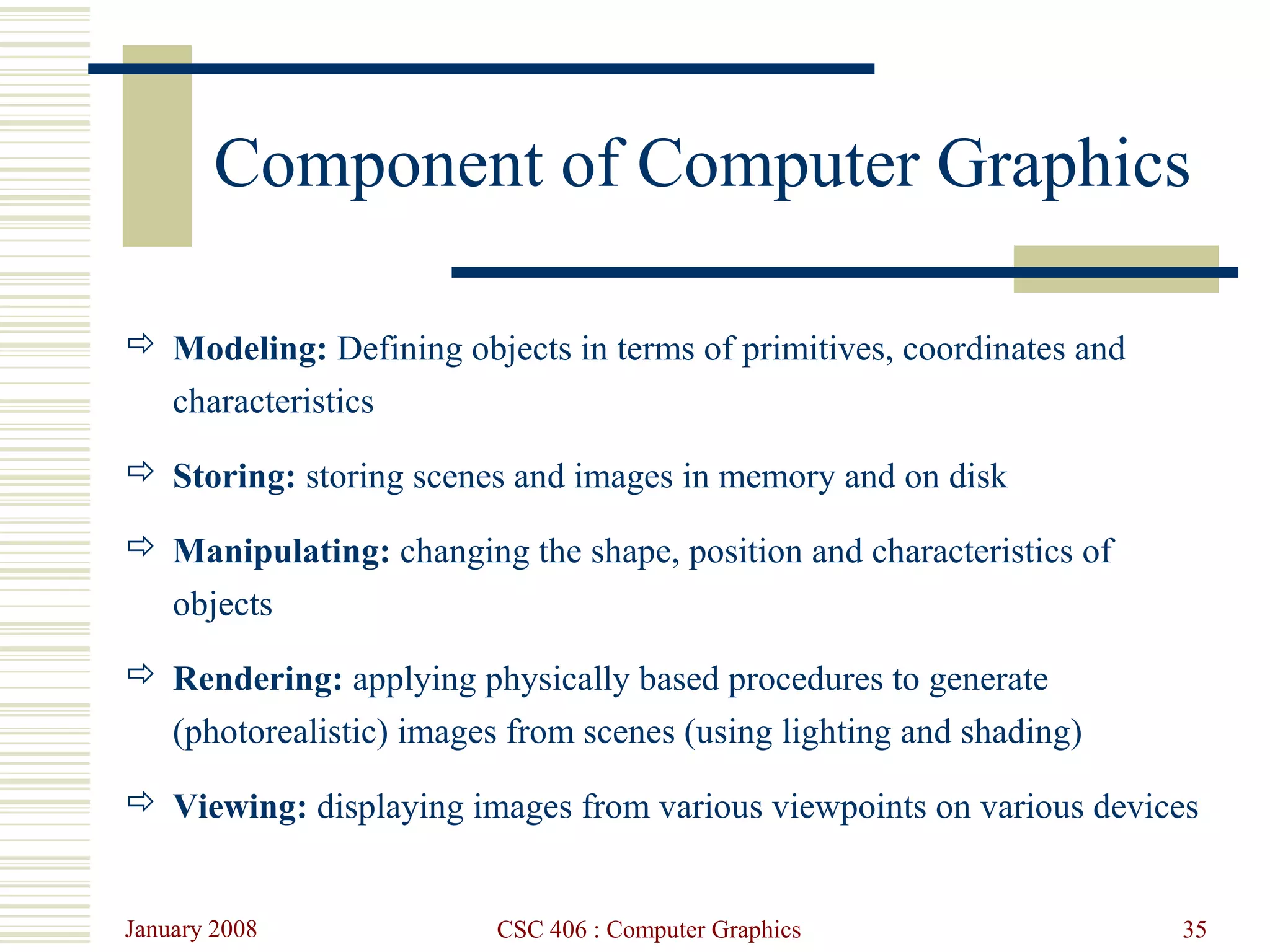 Component of Computer Graphics

⇨ Modeling: Defining objects in terms of primitives, coordinates and characteristics

⇨ Storing: storing scenes and images in memory and on disk

⇨ Manipulating: changing the shape, position and characteristics of objects

⇨ Rendering: applying physically based procedures to generate (photorealistic) images from scenes (using lighting and shading)

⇨ Viewing: displaying images from various viewpoints on various devices

January 2008

CSC 406 : Computer Graphics

35